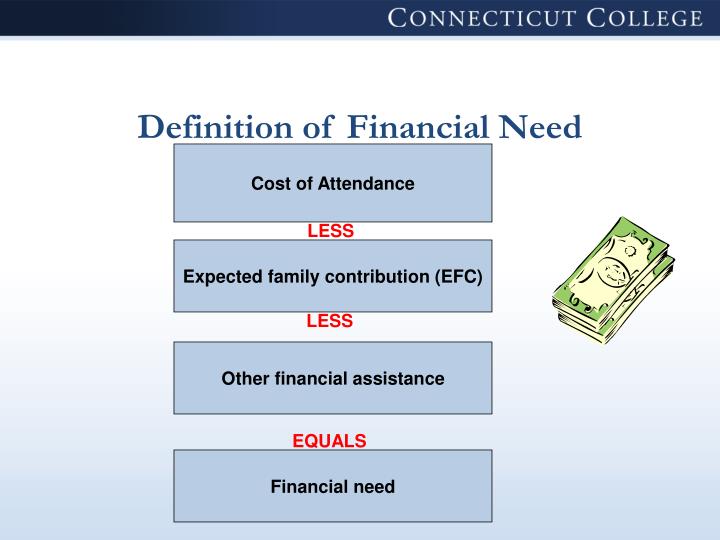 CONNECTICUT COLLEGE

Definition of Financial Need

Cost of Attendance

LESS

Expected family contribution (EFC)

LESS

Other financial assistance

EQUALS

Financial need